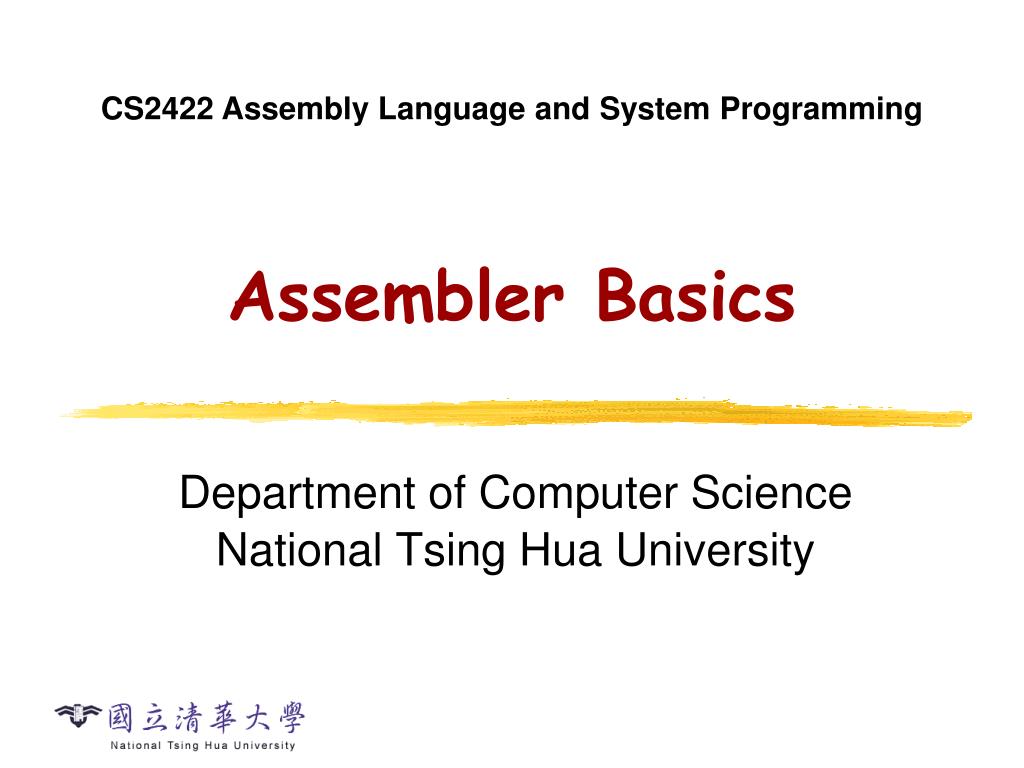 CS2422 Assembly Language and System Programming

Assembler Basics

Department of Computer Science
National Tsing Hua University

國立清華大學
National Tsing Hua University